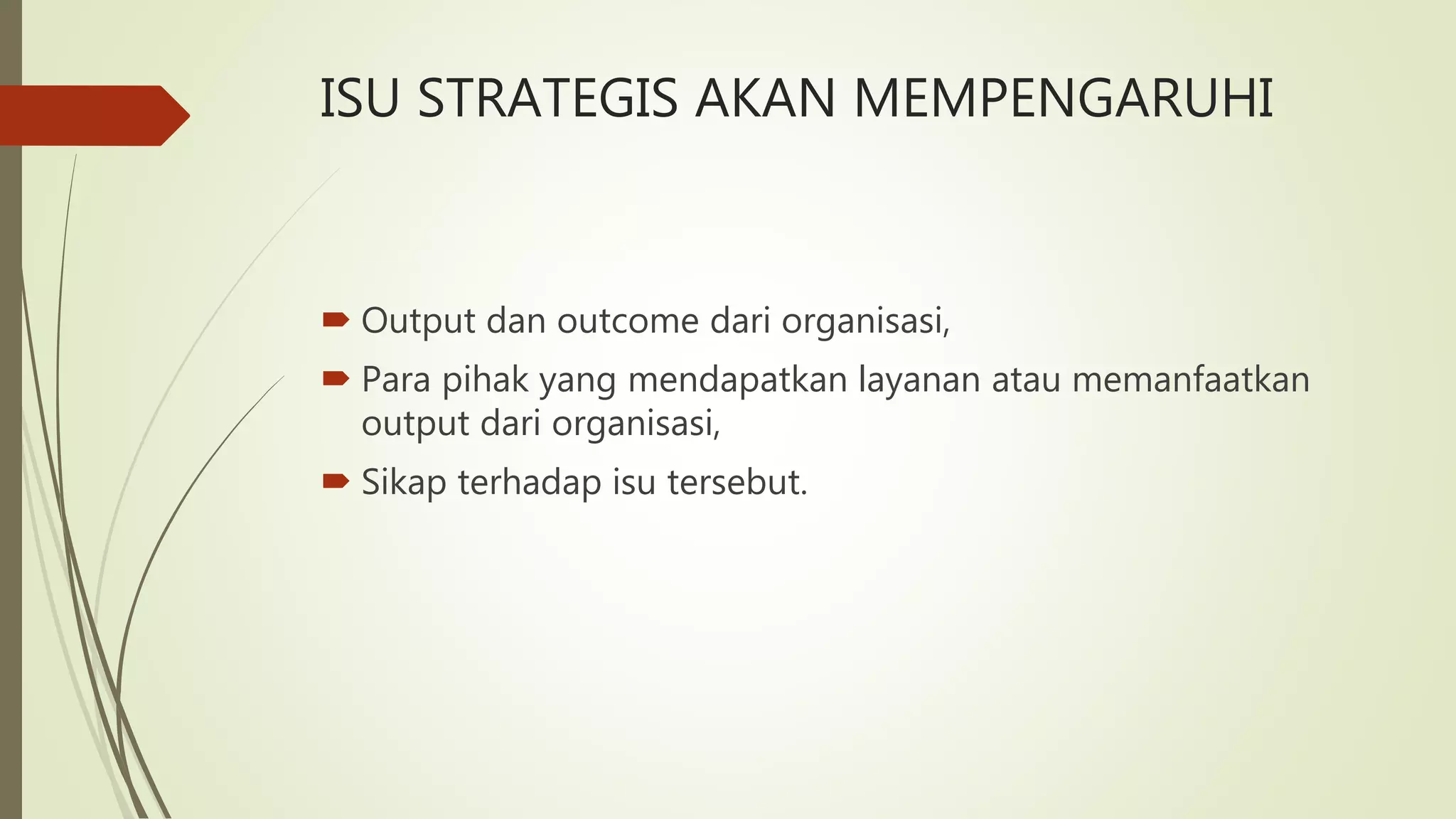 ISU STRATEGIS AKAN MEMPENGARUHI

Output dan outcome dari organisasi,

Para pihak yang mendapatkan layanan atau memanfaatkan output dari organisasi,

Sikap terhadap isu tersebut.